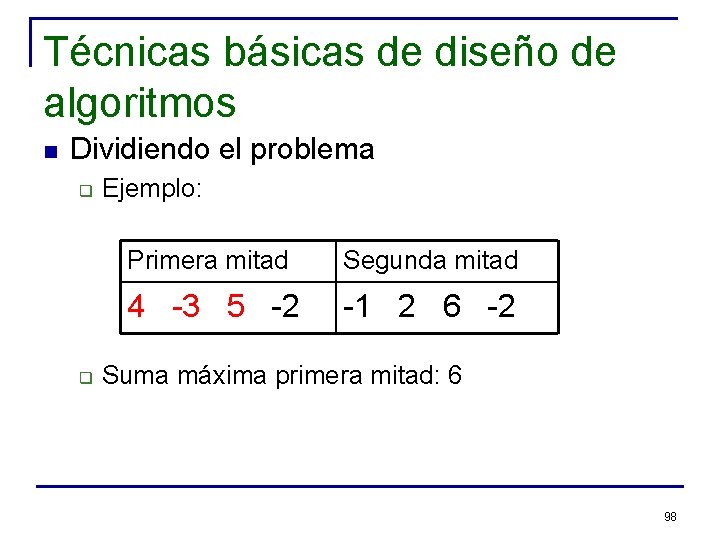 Técnicas básicas de diseño de algoritmos

Dividiendo el problema

Ejemplo:

| Primera mitad | Segunda mitad |
|---|---|
| 4 -3 5 -2 | -1 2 6 -2 |

Suma máxima primera mitad: 6

98